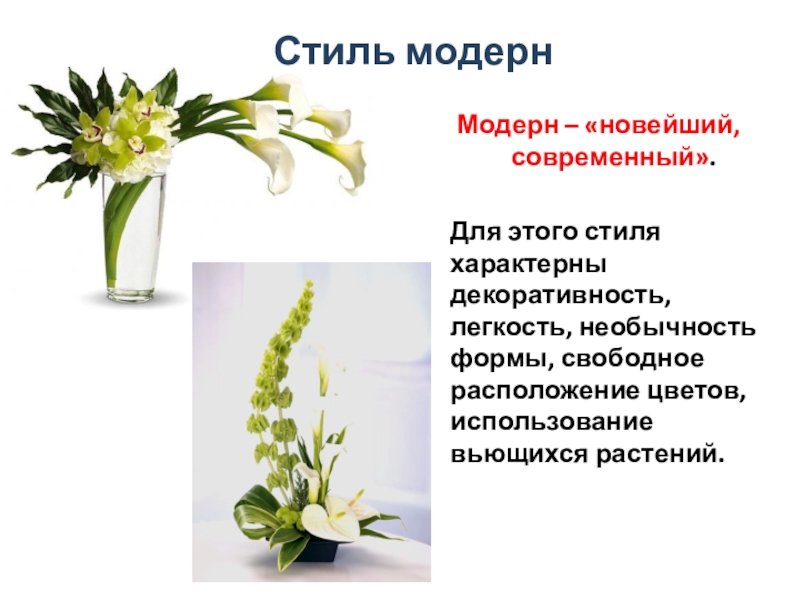 Стиль модерн

Модерн – «новейший, современный».

Для этого стиля характерны декоративность, легкость, необычность формы, свободное расположение цветов, использование вьющихся растений.